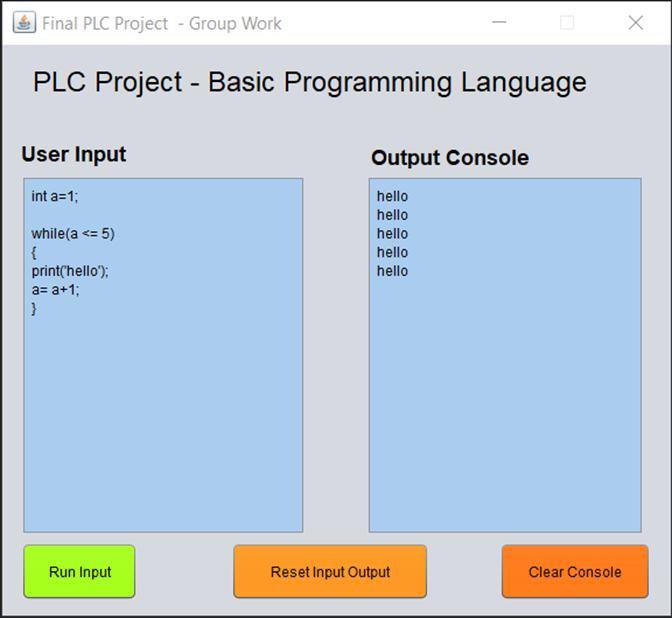 Final PLC Project  - Group Work

PLC Project - Basic Programming Language

User Input

int a=1;

while(a <= 5)
{
print('hello');
a= a+1;
}

Output Console

hello
hello
hello
hello
hello

Run Input

Reset Input Output

Clear Console